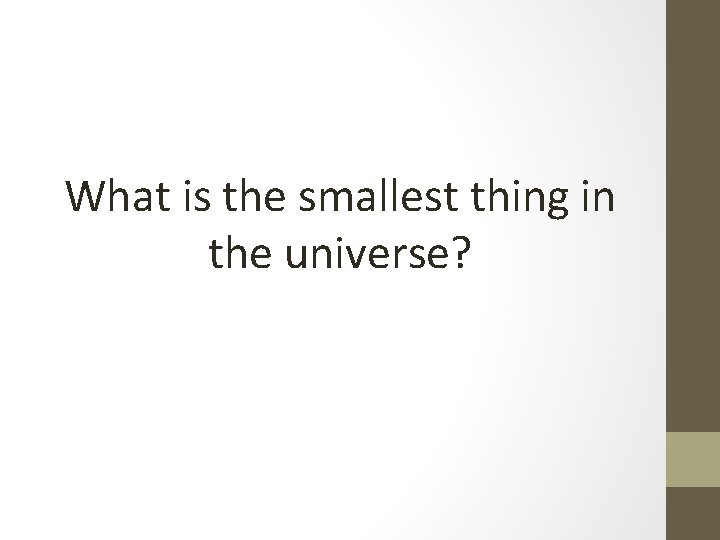 What is the smallest thing in the universe?